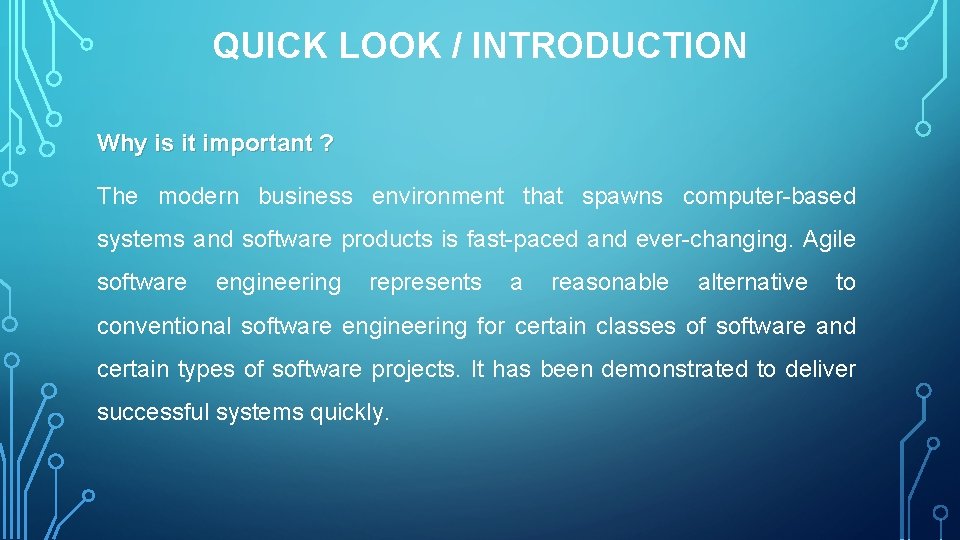 QUICK LOOK / INTRODUCTION

Why is it important ?

The modern business environment that spawns computer-based systems and software products is fast-paced and ever-changing. Agile software engineering represents a reasonable alternative to conventional software engineering for certain classes of software and certain types of software projects. It has been demonstrated to deliver successful systems quickly.